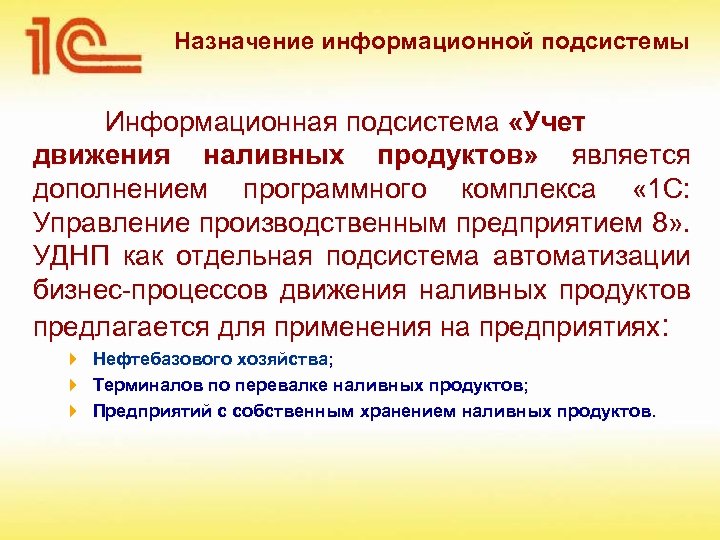 1С

Назначение информационной подсистемы

Информационная подсистема «Учет движения наливных продуктов» является дополнением программного комплекса «1С: Управление производственным предприятием 8». УДНП как отдельная подсистема автоматизации бизнес-процессов движения наливных продуктов предлагается для применения на предприятиях:

Нефтебазового хозяйства;
Терминалов по перевалке наливных продуктов;
Предприятий с собственным хранением наливных продуктов.